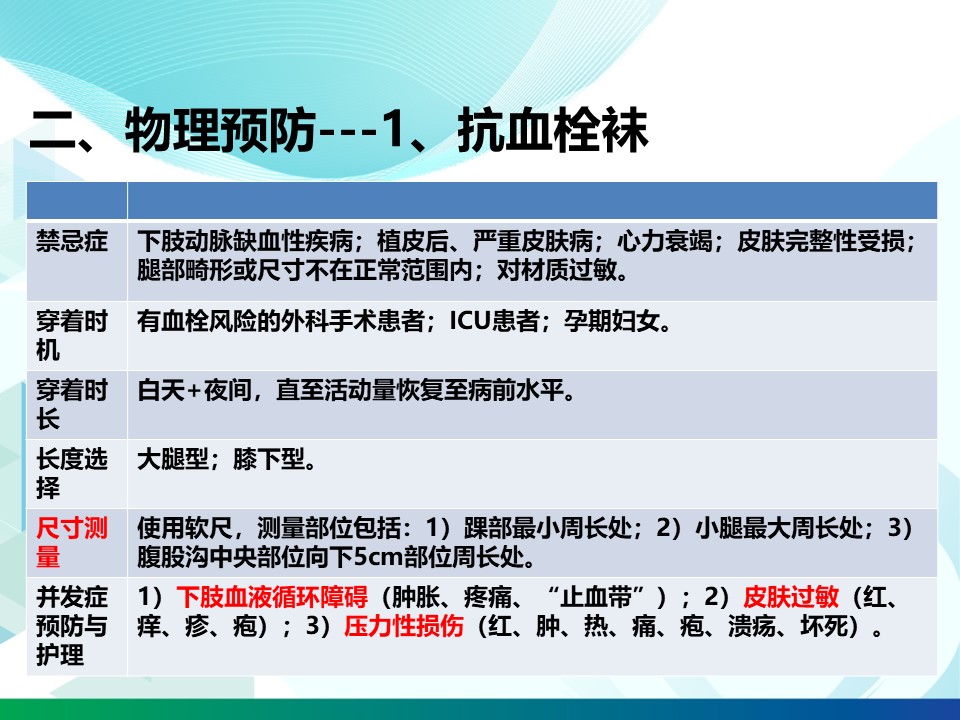 二、物理预防---1、抗血栓袜

| | |
|---|---|
| 禁忌症 | 下肢动脉缺血性疾病；植皮后、严重皮肤病；心力衰竭；皮肤完整性受损；腿部畸形或尺寸不在正常范围内；对材质过敏。 |
| 穿着时机 | 有血栓风险的外科手术患者；ICU患者；孕期妇女。 |
| 穿着时长 | 白天+夜间，直至活动量恢复至病前水平。 |
| 长度选择 | 大腿型；膝下型。 |
| 尺寸测量 | 使用软尺，测量部位包括：1）踝部最小周长处；2）小腿最大周长处；3）腹股沟中央部位向下5cm部位周长处。 |
| 并发症预防与护理 | 1）下肢血液循环障碍（肿胀、疼痛、“止血带”）；2）皮肤过敏（红、痒、疹、疱）；3）压力性损伤（红、肿、热、痛、疱、溃疡、坏死）。 |